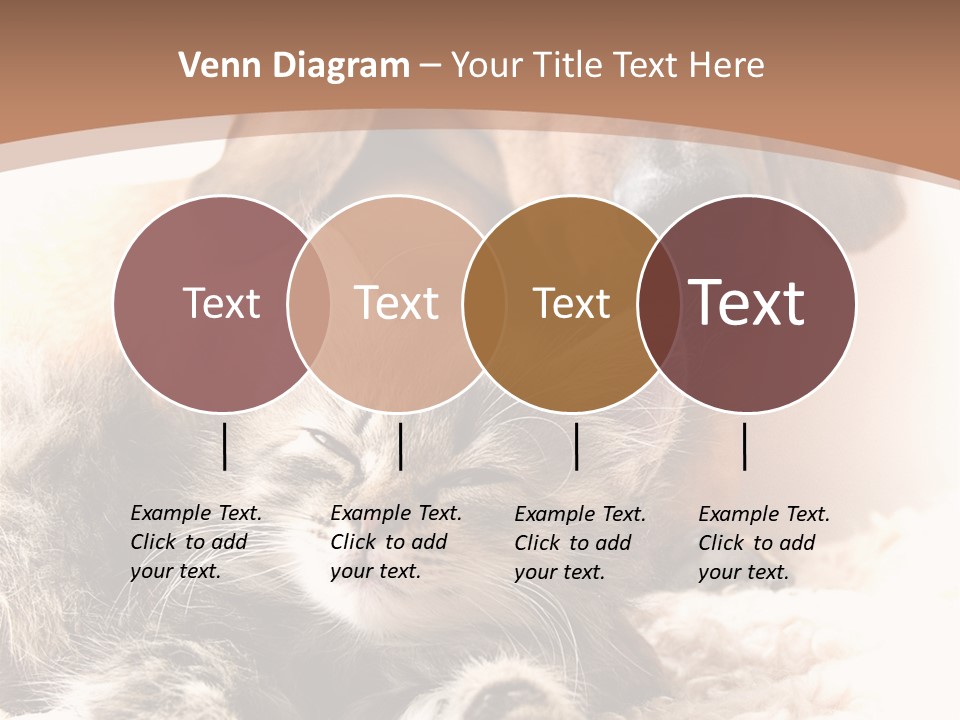 Venn Diagram – Your Title Text Here

Text

Text

Text

Text

Example Text. Click to add your text.

Example Text. Click to add your text.

Example Text. Click to add your text.

Example Text. Click to add your text.